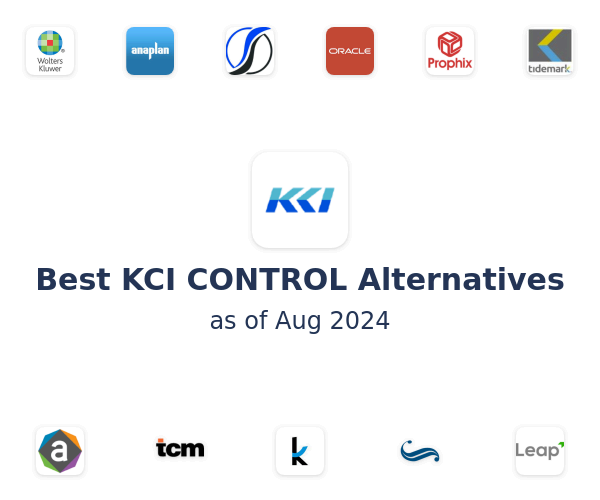 Wolters Kluwer

anaplan

ORACLE

Prophix

tidemark

KCI

Best KCI CONTROL Alternatives

as of Aug 2024

a

tcm

k

Leap